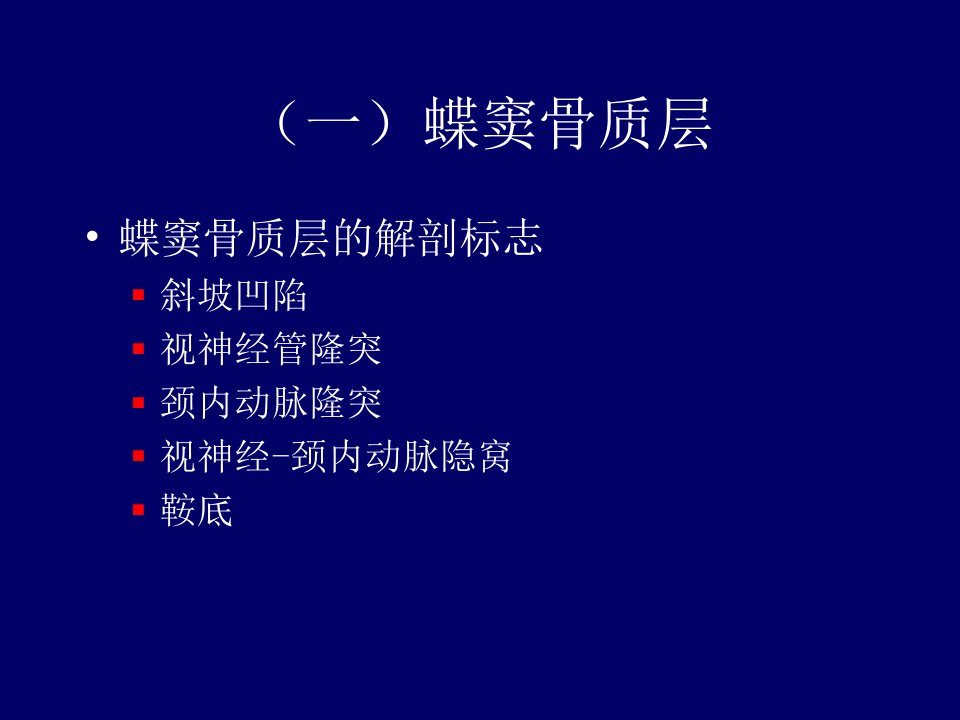 （一）蝶窦骨质层

• 蝶窦骨质层的解剖标志
  ▪ 斜坡凹陷
  ▪ 视神经管隆突
  ▪ 颈内动脉隆突
  ▪ 视神经-颈内动脉隐窝
  ▪ 鞍底